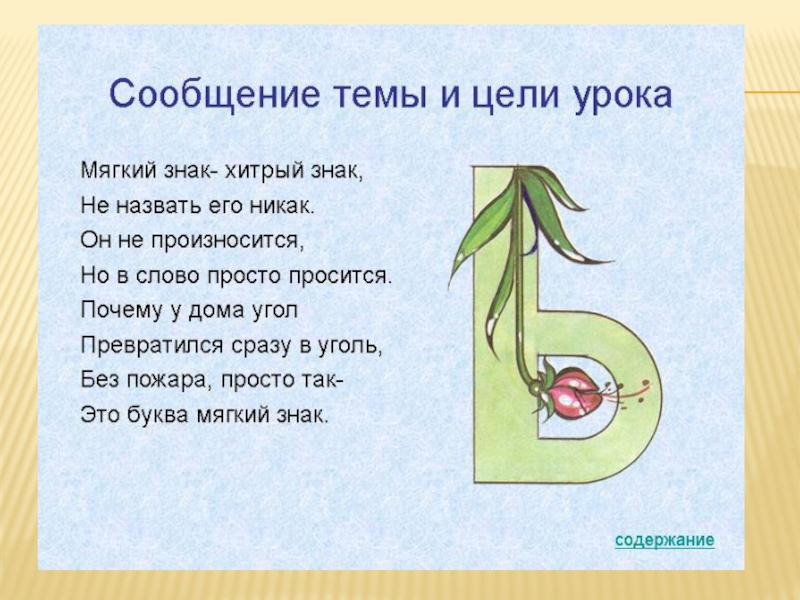 Сообщение темы и цели урока

Мягкий знак- хитрый знак,
Не назвать его никак.
Он не произносится,
Но в слово просто просится.
Почему у дома угол
Превратился сразу в уголь,
Без пожара, просто так-
Это буква мягкий знак.

Ь

содержание